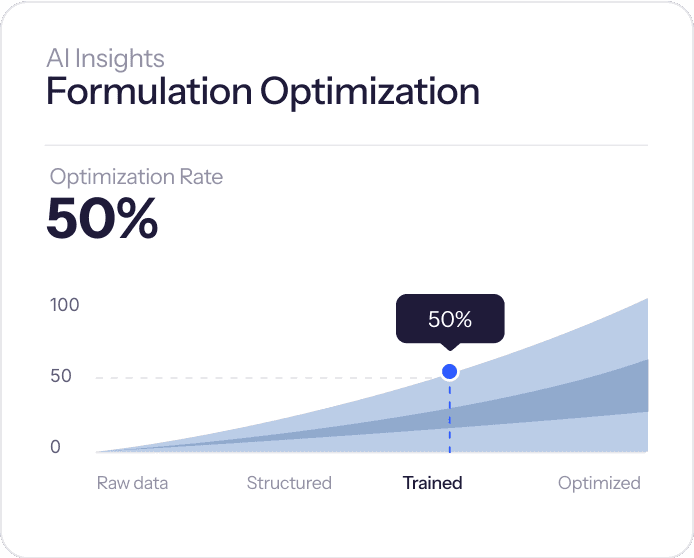 AI Insights
Formulation Optimization

Optimization Rate
50%

100
50
0

50%

Raw data
Structured
Trained
Optimized